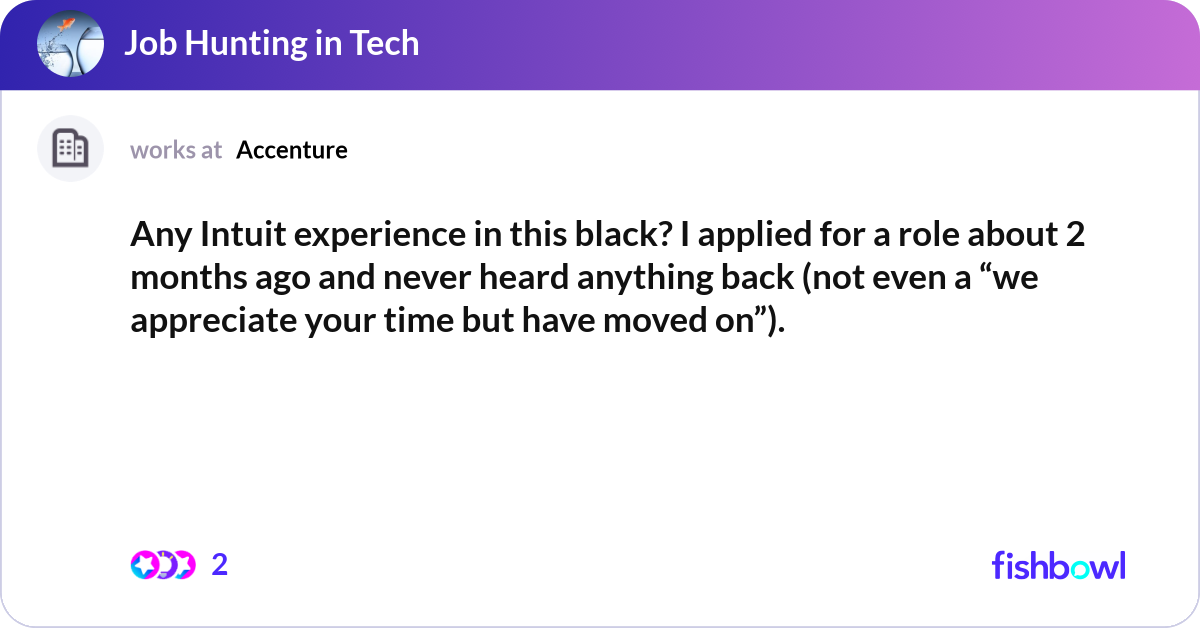 Job Hunting in Tech

works at Accenture

Any Intuit experience in this black? I applied for a role about 2 months ago and never heard anything back (not even a “we appreciate your time but have moved on”).

2

fishbowl